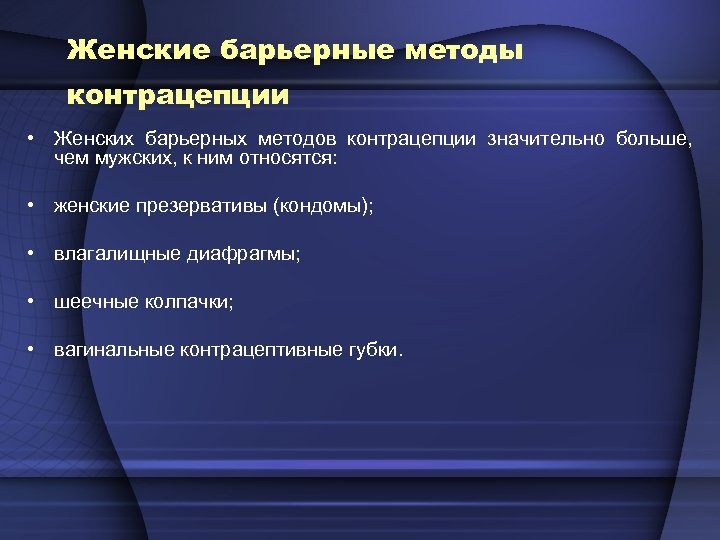 Женские барьерные методы контрацепции

• Женских барьерных методов контрацепции значительно больше, чем мужских, к ним относятся:

• женские презервативы (кондомы);

• влагалищные диафрагмы;

• шеечные колпачки;

• вагинальные контрацептивные губки.